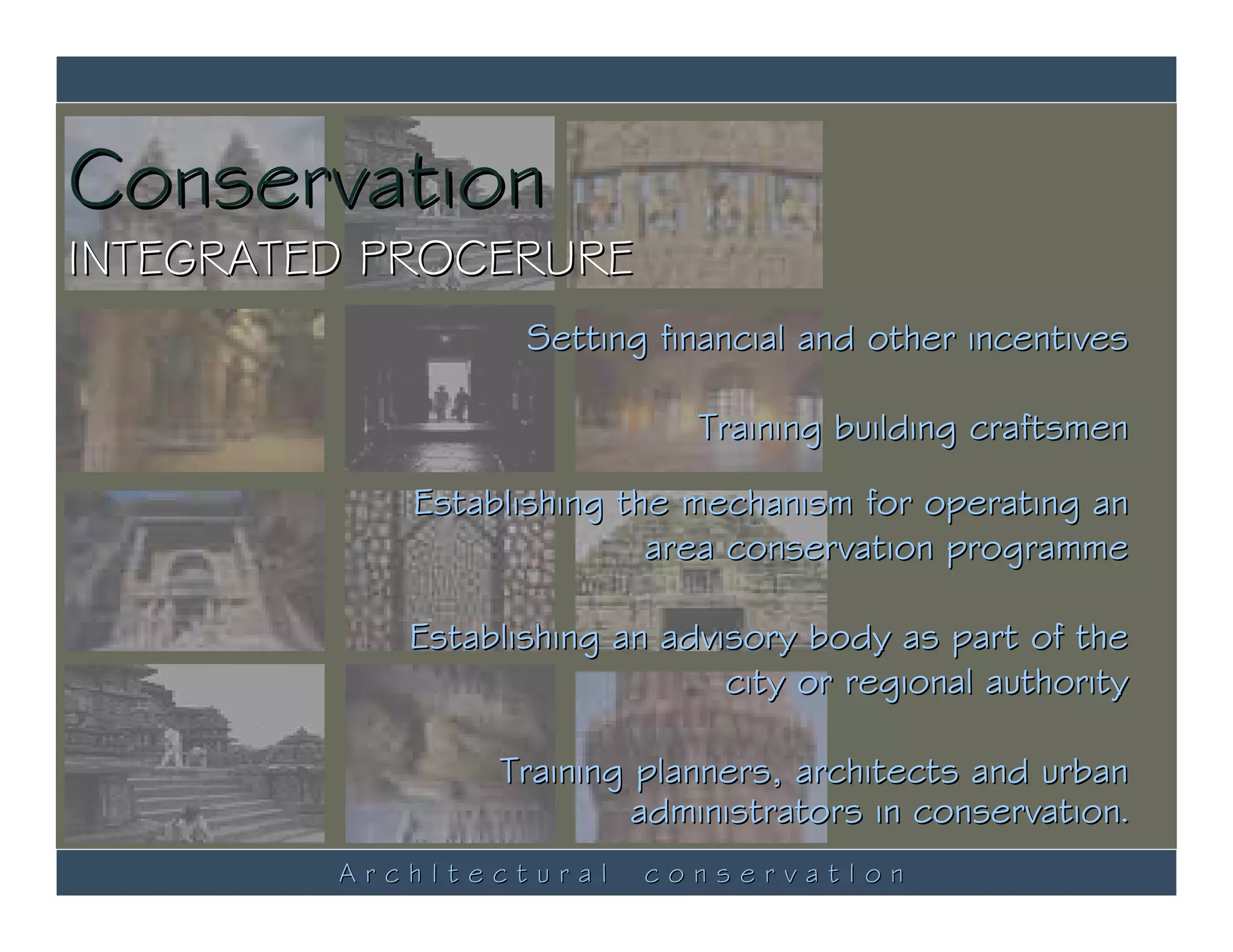 Conservation
INTEGRATED PROCERURE

Setting financial and other incentives

Training building craftsmen

Establishing the mechanism for operating an area conservation programme

Establishing an advisory body as part of the city or regional authority

Training planners, architects and urban administrators in conservation.

Architectural conservation